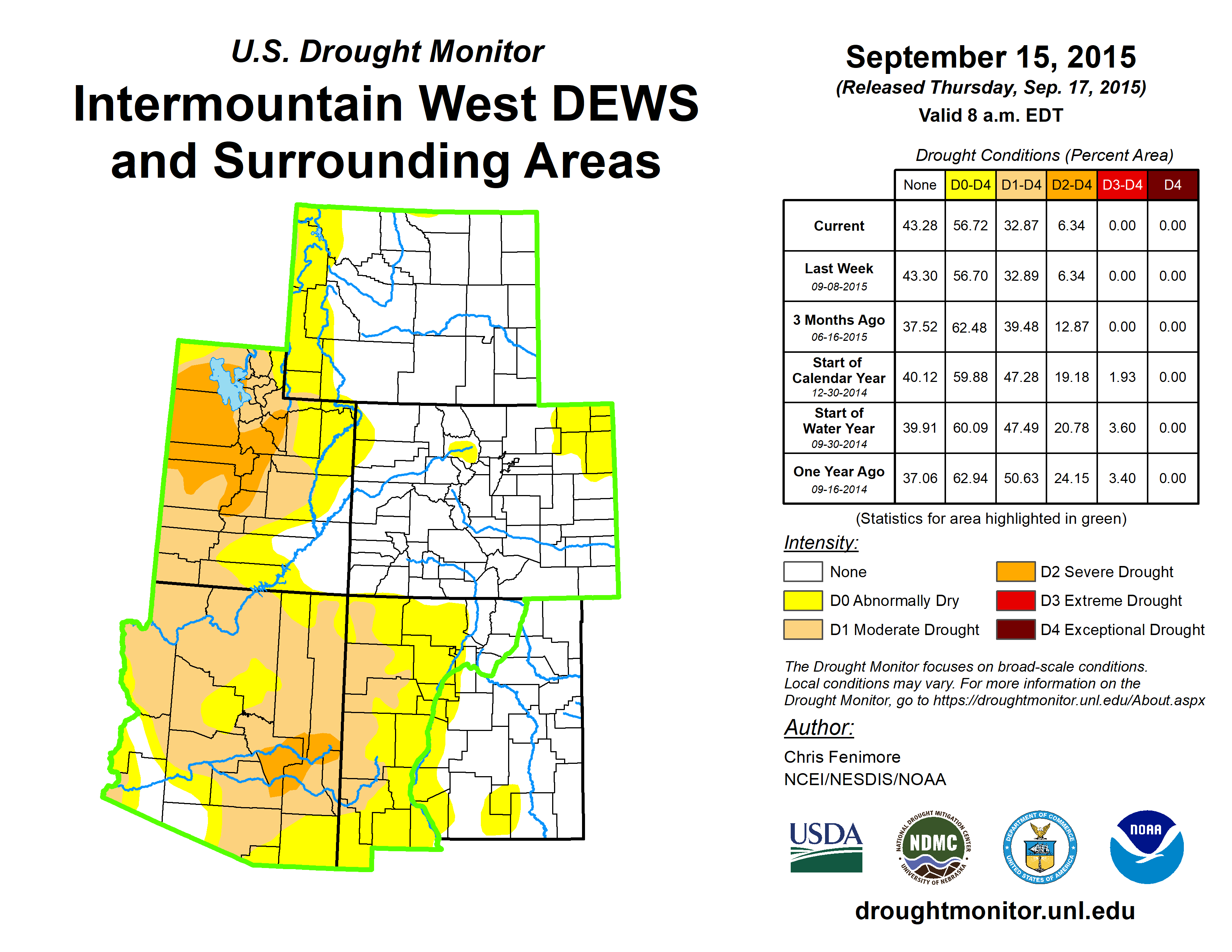 U.S. Drought Monitor
Intermountain West DEWS and Surrounding Areas

September 15, 2015
(Released Thursday, Sep. 17, 2015)
Valid 8 a.m. EDT

Drought Conditions (Percent Area)

| | None | D0-D4 | D1-D4 | D2-D4 | D3-D4 | D4 |
|---|---|---|---|---|---|---|
| Current | 43.28 | 56.72 | 32.87 | 6.34 | 0.00 | 0.00 |
| Last Week 09-08-2015 | 43.30 | 56.70 | 32.89 | 6.34 | 0.00 | 0.00 |
| 3 Months Ago 06-16-2015 | 37.52 | 62.48 | 39.48 | 12.87 | 0.00 | 0.00 |
| Start of Calendar Year 12-30-2014 | 40.12 | 59.88 | 47.28 | 19.18 | 1.93 | 0.00 |
| Start of Water Year 09-30-2014 | 39.91 | 60.09 | 47.49 | 20.78 | 3.60 | 0.00 |
| One Year Ago 09-16-2014 | 37.06 | 62.94 | 50.63 | 24.15 | 3.40 | 0.00 |

(Statistics for area highlighted in green)

Intensity:
None
D0 Abnormally Dry
D1 Moderate Drought
D2 Severe Drought
D3 Extreme Drought
D4 Exceptional Drought

The Drought Monitor focuses on broad-scale conditions. Local conditions may vary. For more information on the Drought Monitor, go to https://droughtmonitor.unl.edu/About.aspx

Author:
Chris Fenimore
NCEI/NESDIS/NOAA

USDA
NATIONAL DROUGHT MITIGATION CENTER NDMC UNIVERSITY OF NEBRASKA
DEPARTMENT OF COMMERCE UNITED STATES OF AMERICA
NOAA

droughtmonitor.unl.edu